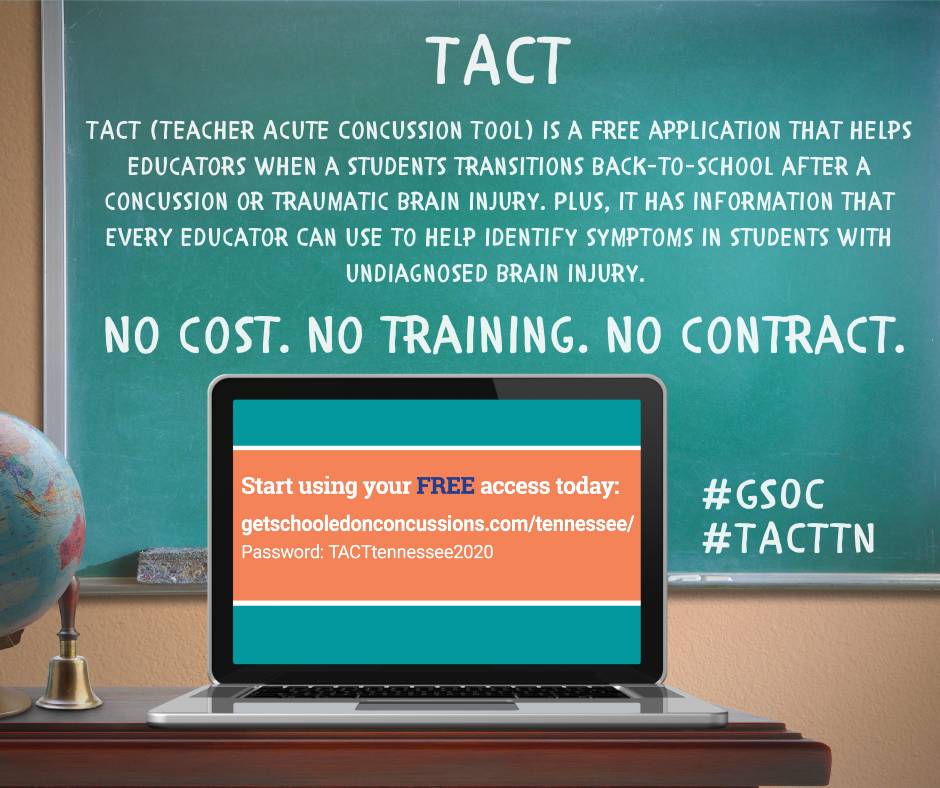 TACT

TACT (TEACHER ACUTE CONCUSSION TOOL) IS A FREE APPLICATION THAT HELPS EDUCATORS WHEN A STUDENTS TRANSITIONS BACK-TO-SCHOOL AFTER A CONCUSSION OR TRAUMATIC BRAIN INJURY. PLUS, IT HAS INFORMATION THAT EVERY EDUCATOR CAN USE TO HELP IDENTIFY SYMPTOMS IN STUDENTS WITH UNDIAGNOSED BRAIN INJURY.

NO COST. NO TRAINING. NO CONTRACT.

Start using your FREE access today:
getschooledonconcussions.com/tennessee/
Password: TACTtennessee2020

#GSOC
#TACTTN